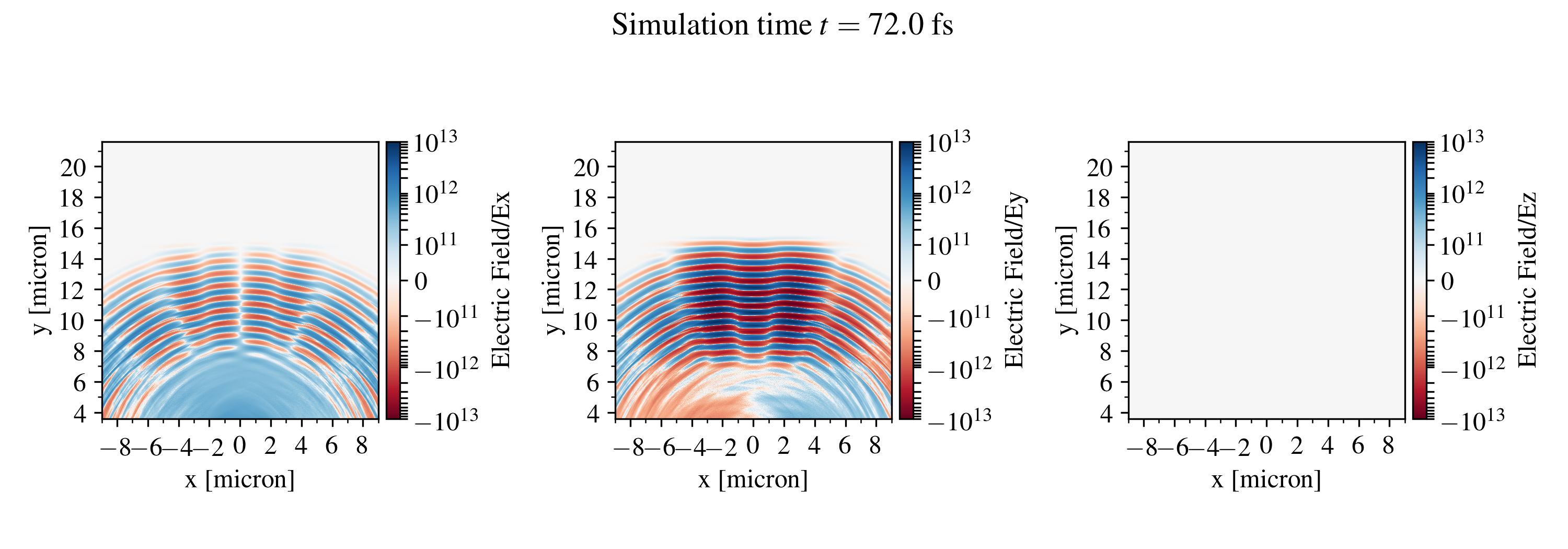 Simulation time $t = 72.0$ fs

y [micron]
20
18
16
14
12
10
8
6
4
−8 −6 −4 −2 0 2 4 6 8
x [micron]
$10^{13}$
$10^{12}$
$10^{11}$
0
$-10^{11}$
$-10^{12}$
$-10^{13}$
Electric Field/Ex

y [micron]
20
18
16
14
12
10
8
6
4
−8 −6 −4 −2 0 2 4 6 8
x [micron]
$10^{13}$
$10^{12}$
$10^{11}$
0
$-10^{11}$
$-10^{12}$
$-10^{13}$
Electric Field/Ey

y [micron]
20
18
16
14
12
10
8
6
4
−8 −6 −4 −2 0 2 4 6 8
x [micron]
$10^{13}$
$10^{12}$
$10^{11}$
0
$-10^{11}$
$-10^{12}$
$-10^{13}$
Electric Field/Ez